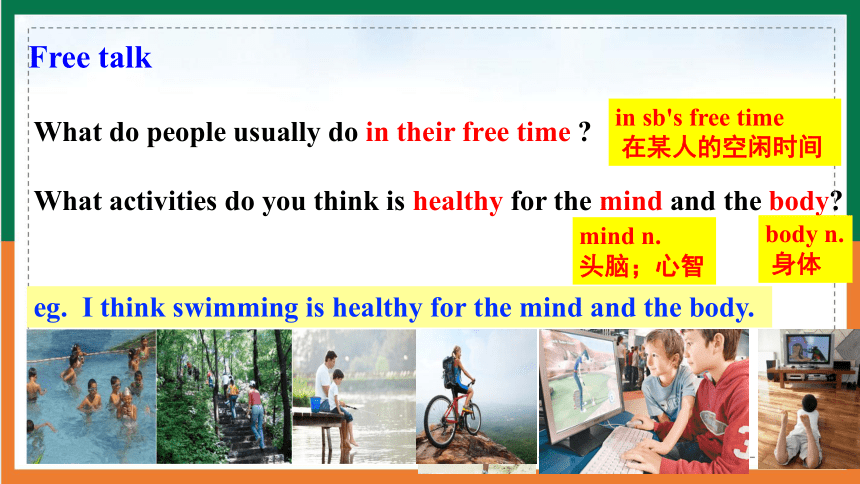 Free talk

What do people usually do in their free time ?

in sb's free time
在某人的空闲时间

What activities do you think is healthy for the mind and the body?

mind n.
头脑；心智

body n.
身体

eg. I think swimming is healthy for the mind and the body.